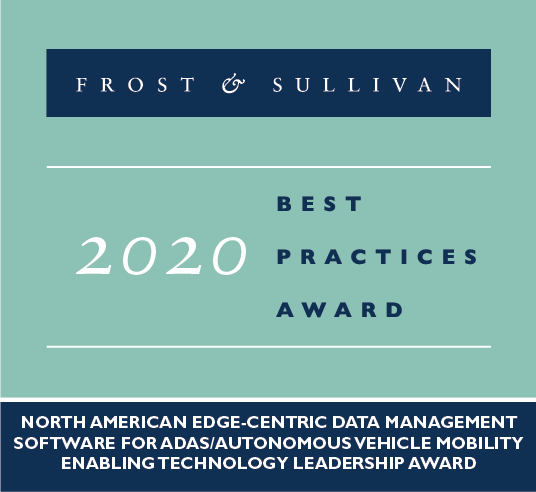 FROST & SULLIVAN

2020 BEST PRACTICES AWARD

NORTH AMERICAN EDGE-CENTRIC DATA MANAGEMENT SOFTWARE FOR ADAS/AUTONOMOUS VEHICLE MOBILITY ENABLING TECHNOLOGY LEADERSHIP AWARD